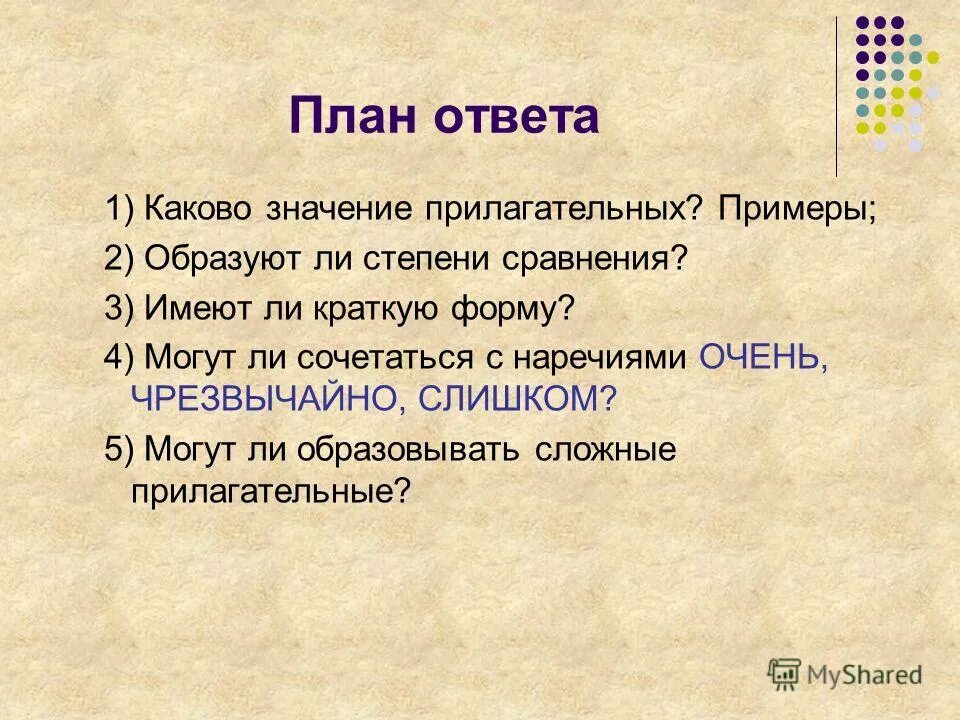 План ответа

1) Каково значение прилагательных? Примеры;

2) Образуют ли степени сравнения?

3) Имеют ли краткую форму?

4) Могут ли сочетаться с наречиями ОЧЕНЬ, ЧРЕЗВЫЧАЙНО, СЛИШКОМ?

5) Могут ли образовывать сложные прилагательные?

MyShared